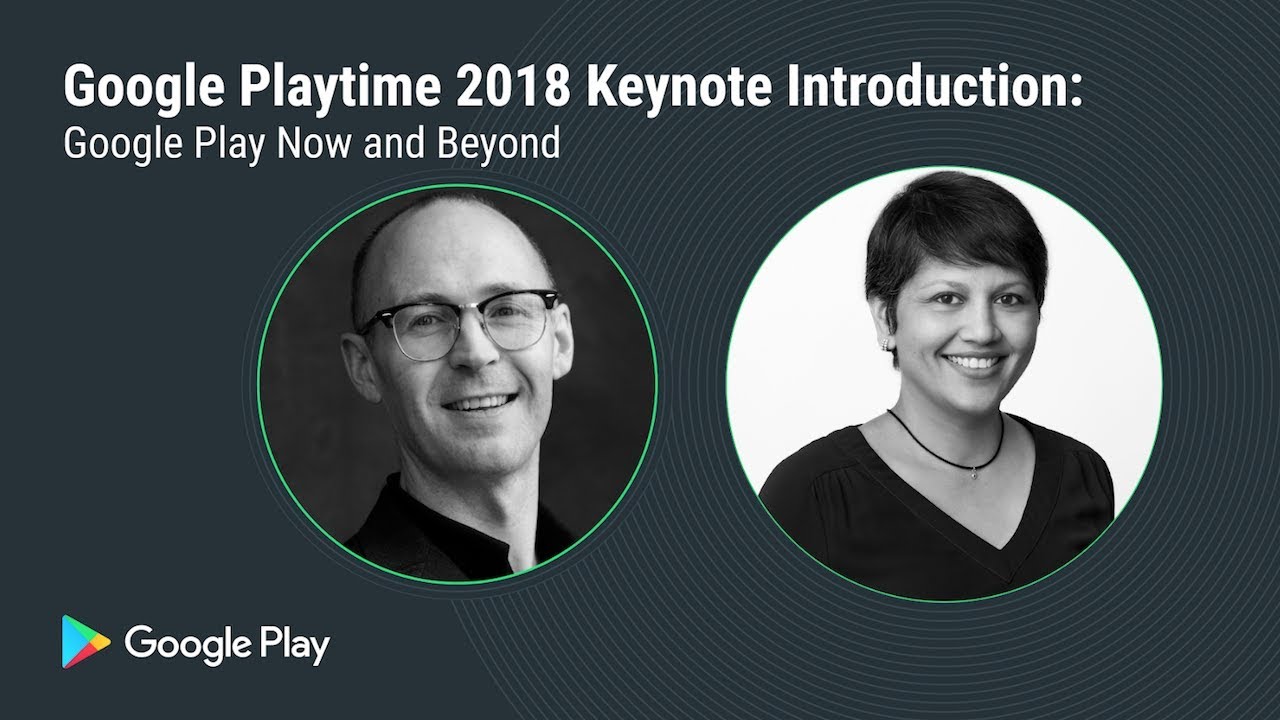 Google Playtime 2018 Keynote Introduction:
Google Play Now and Beyond

Google Play